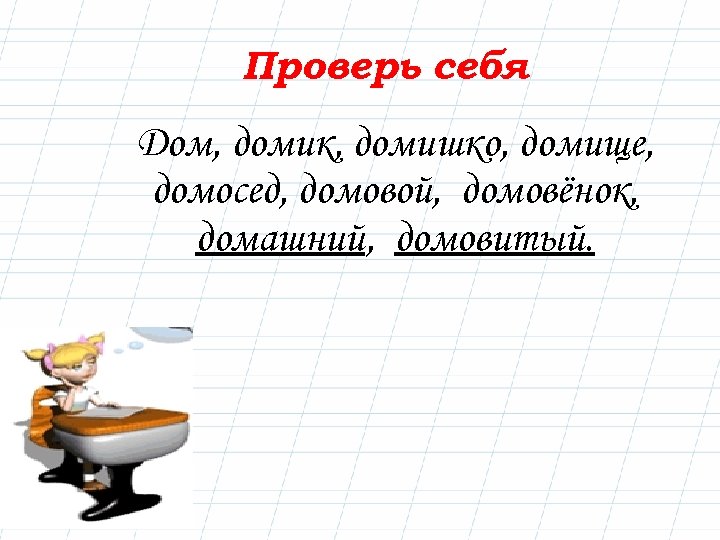 Проверь себя

Дом, домик, домишко, домище, домосед, домовой, домовёнок, домашний, домовитый.